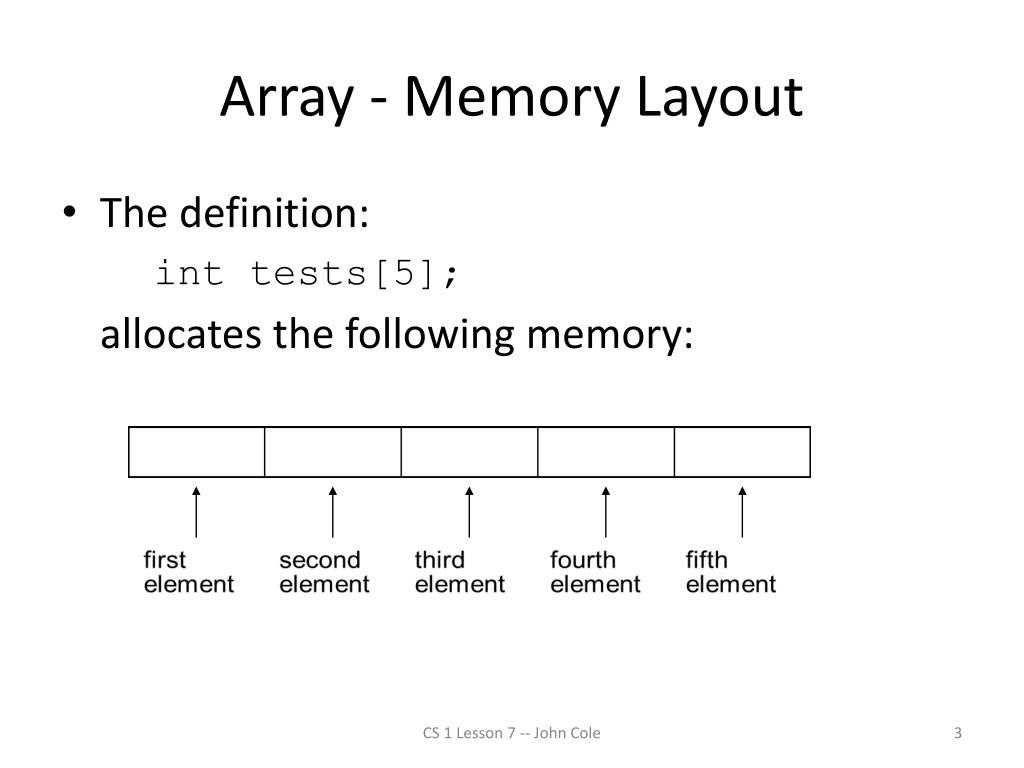 Array - Memory Layout

• The definition:

int tests[5];

allocates the following memory:

first element
second element
third element
fourth element
fifth element

CS 1 Lesson 7 -- John Cole

3